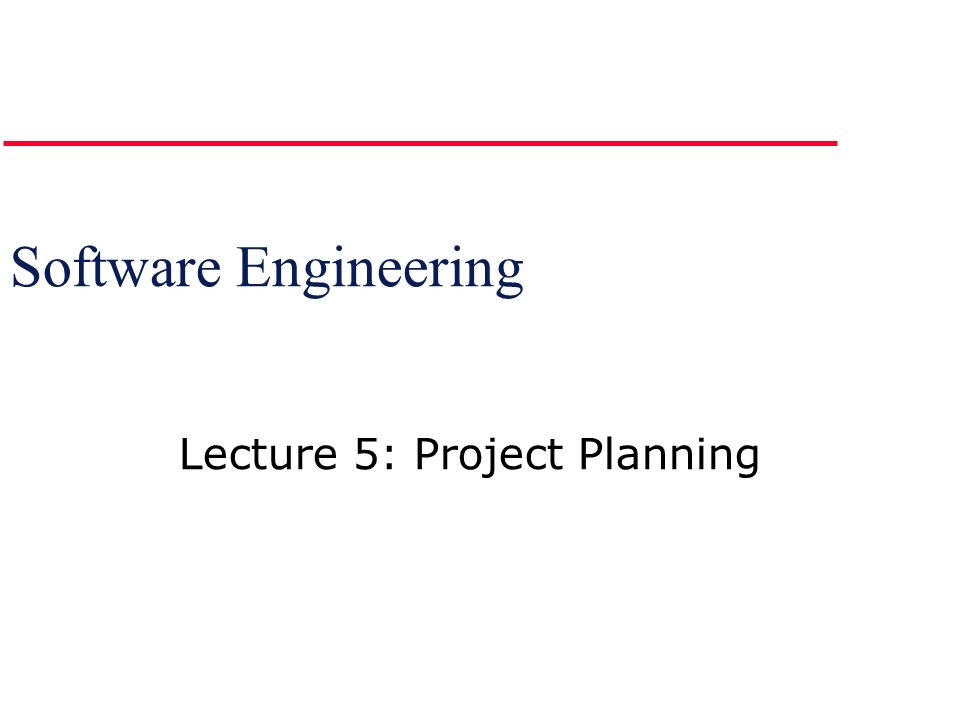 Software Engineering

Lecture 5: Project Planning